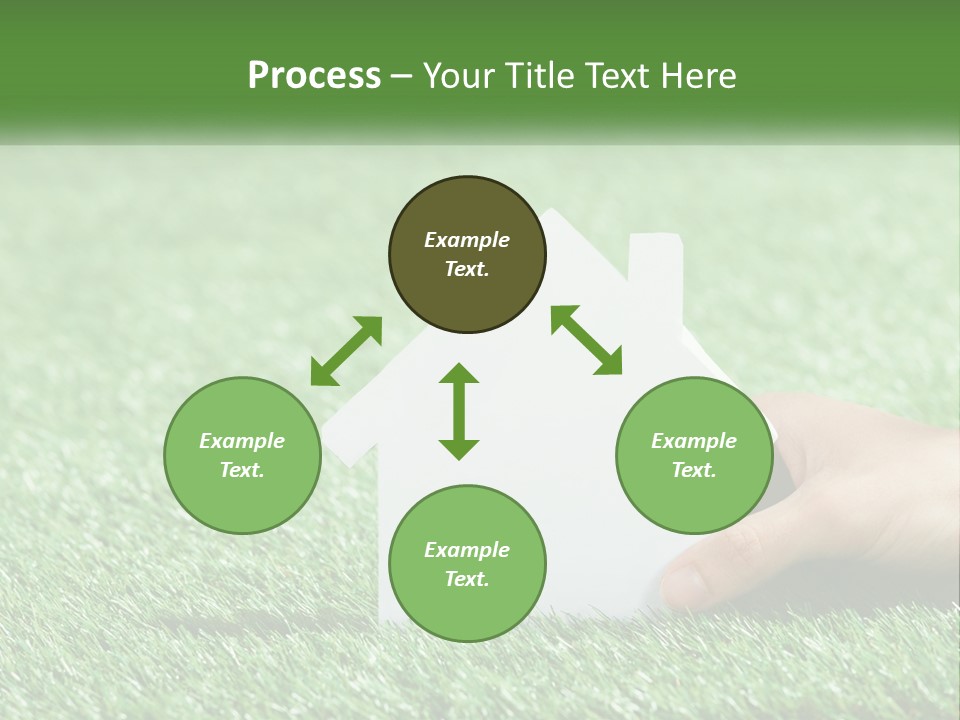 Process – Your Title Text Here

Example Text.

Example Text.

Example Text.

Example Text.